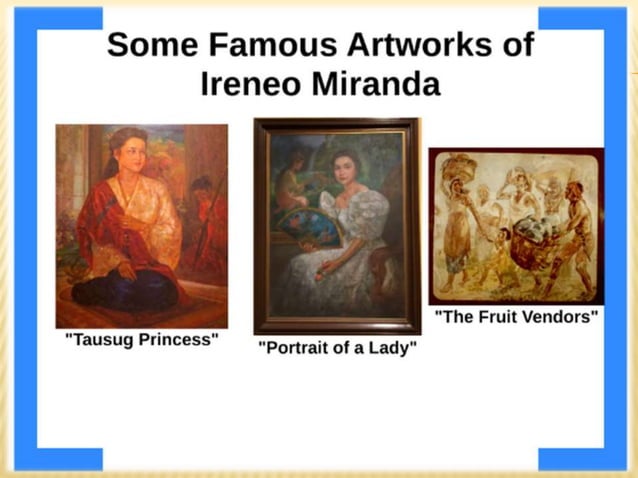 Some Famous Artworks of Ireneo Miranda

"Tausug Princess"

"Portrait of a Lady"

"The Fruit Vendors"